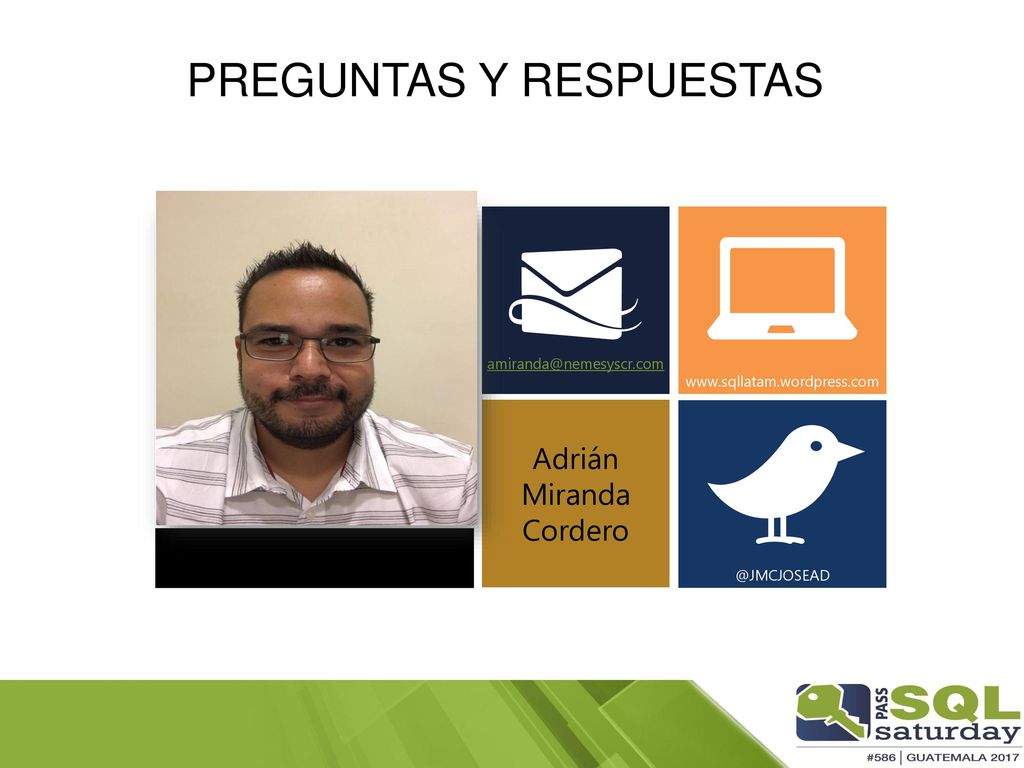 PREGUNTAS Y RESPUESTAS

amiranda@nemesyscr.com

www.sqllatam.wordpress.com

Adrián Miranda Cordero

@JMCJOSEAD

PASS SQL saturday

#586 | GUATEMALA 2017